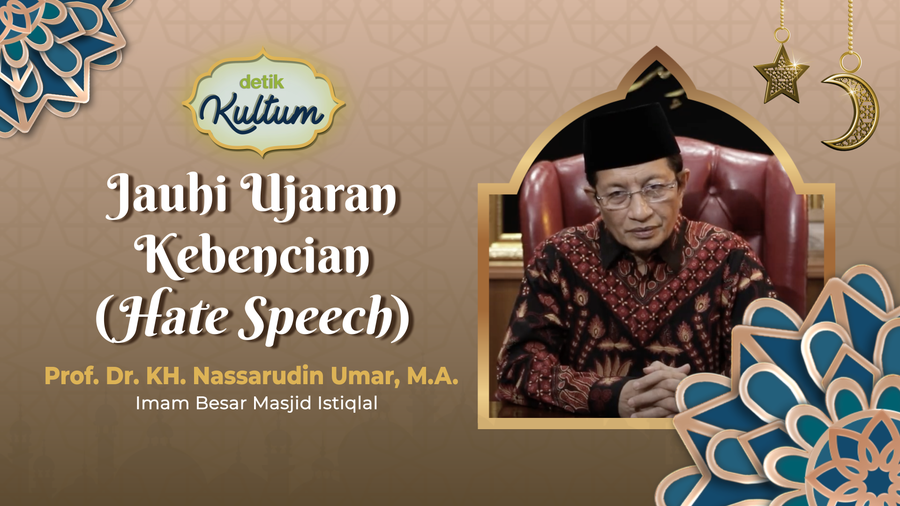 detik
Kultum

Jauhi Ujaran Kebencian (Hate Speech)

Prof. Dr. KH. Nassarudin Umar, M.A.
Imam Besar Masjid Istiqlal